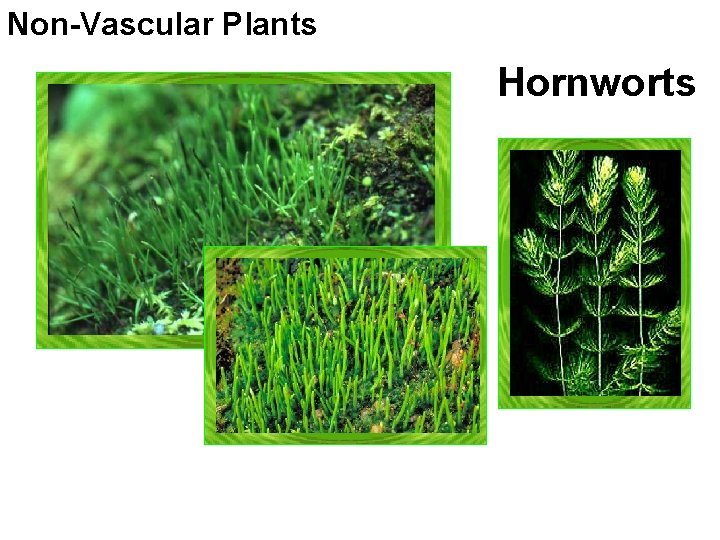 Non-Vascular Plants

Hornworts